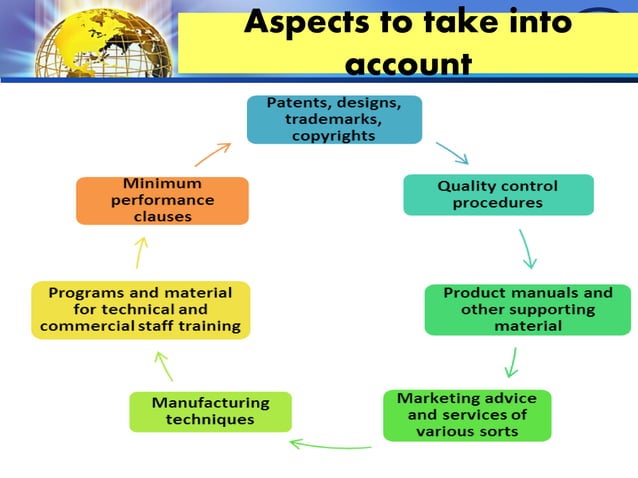 Aspects to take into account

Patents, designs, trademarks, copyrights

Quality control procedures

Product manuals and other supporting material

Marketing advice and services of various sorts

Manufacturing techniques

Programs and material for technical and commercial staff training

Minimum performance clauses